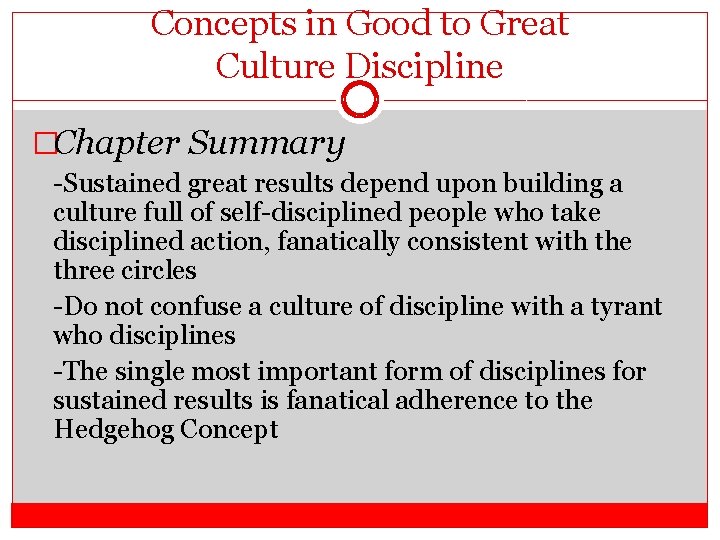 Concepts in Good to Great
Culture Discipline

□Chapter Summary

-Sustained great results depend upon building a culture full of self-disciplined people who take disciplined action, fanatically consistent with the three circles

-Do not confuse a culture of discipline with a tyrant who disciplines

-The single most important form of disciplines for sustained results is fanatical adherence to the Hedgehog Concept